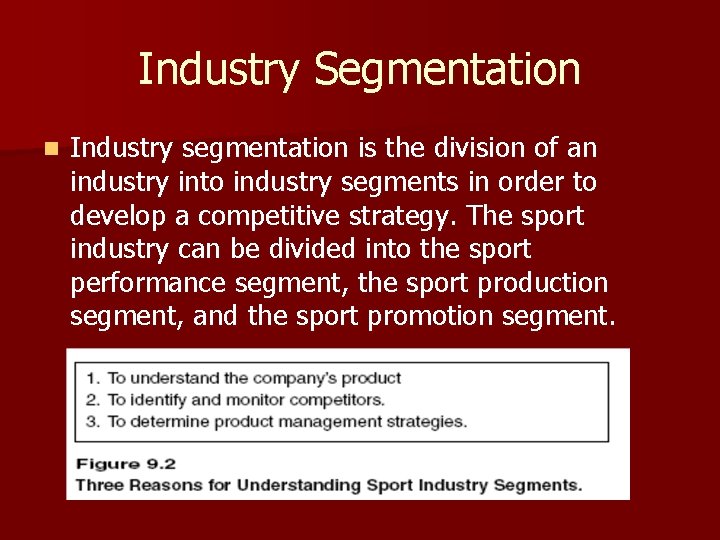 Industry Segmentation

Industry segmentation is the division of an industry into industry segments in order to develop a competitive strategy. The sport industry can be divided into the sport performance segment, the sport production segment, and the sport promotion segment.

1. To understand the company's product
2. To identify and monitor competitors.
3. To determine product management strategies.

Figure 9.2
Three Reasons for Understanding Sport Industry Segments.